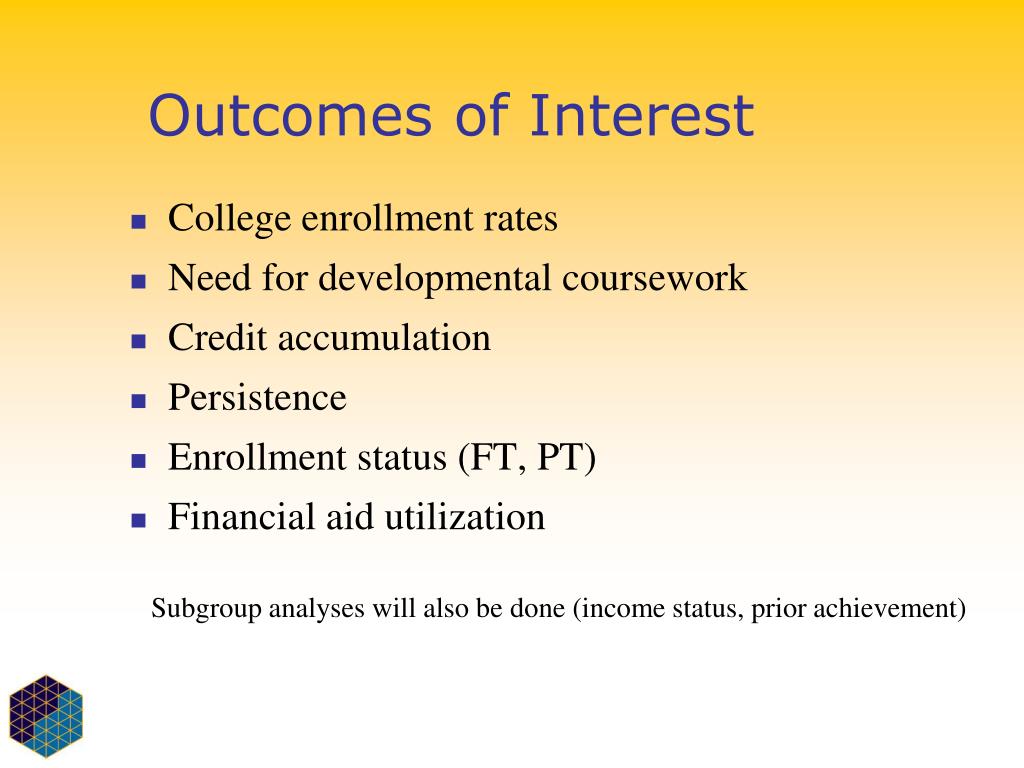 Outcomes of Interest

- College enrollment rates
- Need for developmental coursework
- Credit accumulation
- Persistence
- Enrollment status (FT, PT)
- Financial aid utilization

Subgroup analyses will also be done (income status, prior achievement)